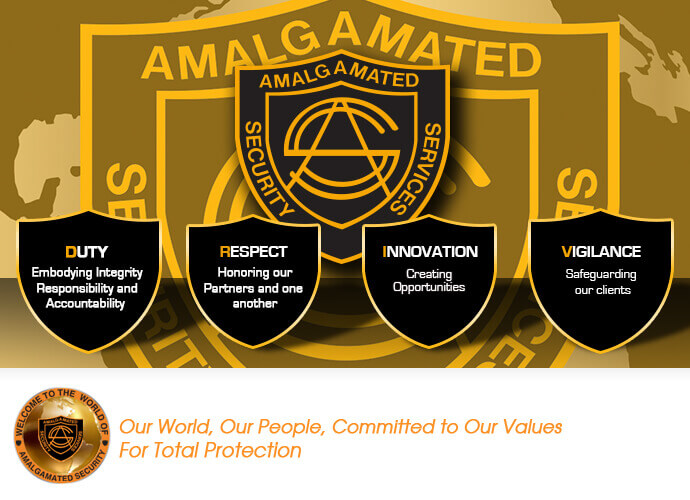 AMALGAMATED

AMALGAMATED

SECURITY SERVICES

DUTY
Embodying Integrity Responsibility and Accountability

RESPECT
Honoring our Partners and one another

INNOVATION
Creating Opportunities

VIGILANCE
Safeguarding our clients

WELCOME TO THE WORLD OF AMALGAMATED SECURITY

AMALGAMATED SECURITY SERVICES

Our World, Our People, Committed to Our Values For Total Protection